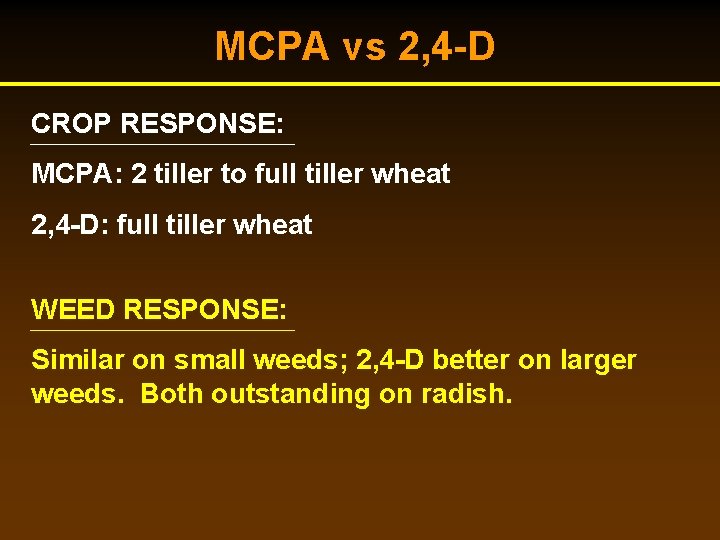 MCPA vs 2,4-D

CROP RESPONSE:

MCPA: 2 tiller to full tiller wheat

2,4-D: full tiller wheat

WEED RESPONSE:

Similar on small weeds; 2,4-D better on larger weeds.  Both outstanding on radish.